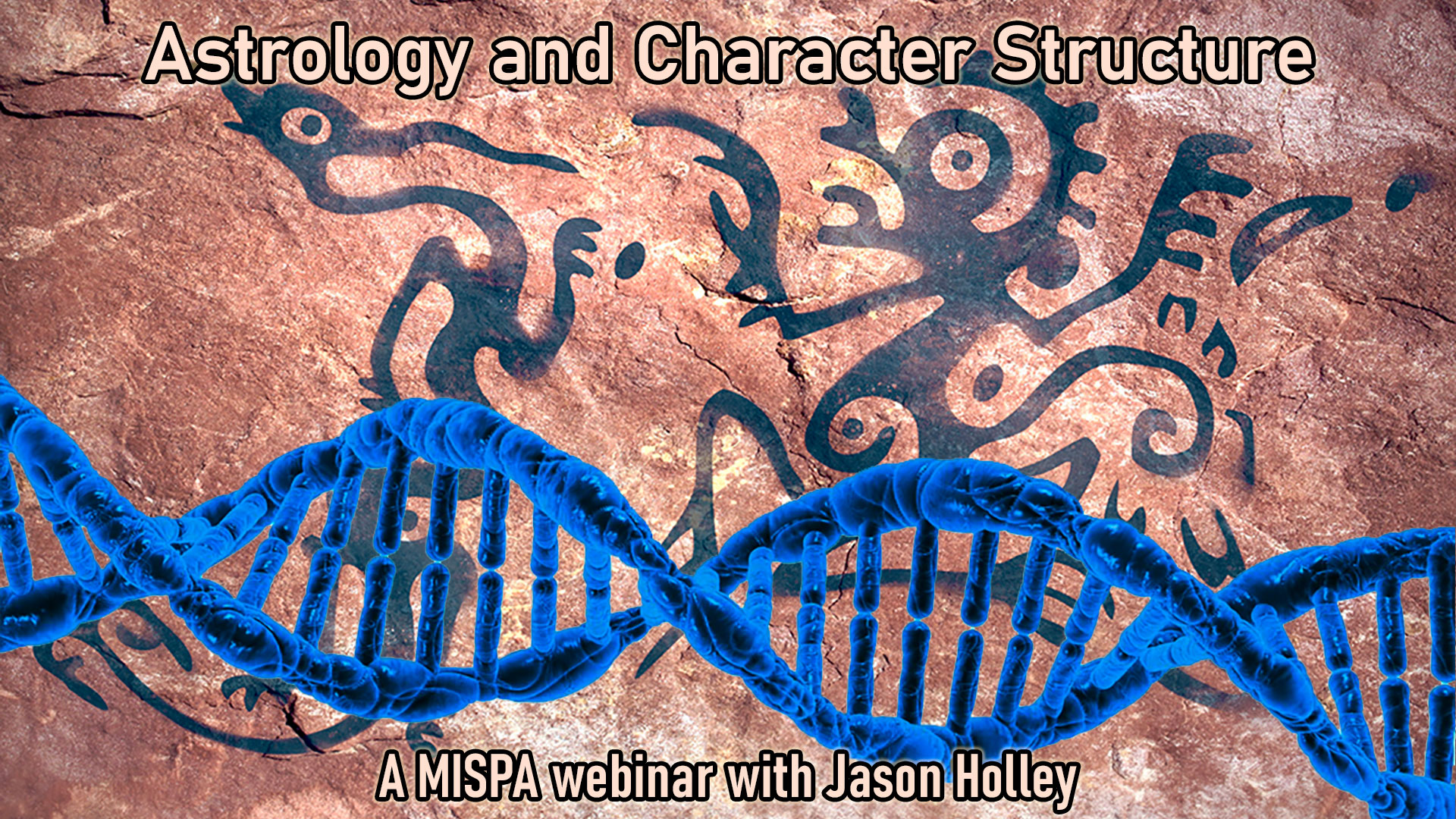 Astrology and Character Structure

A MISPA webinar with Jason Holley